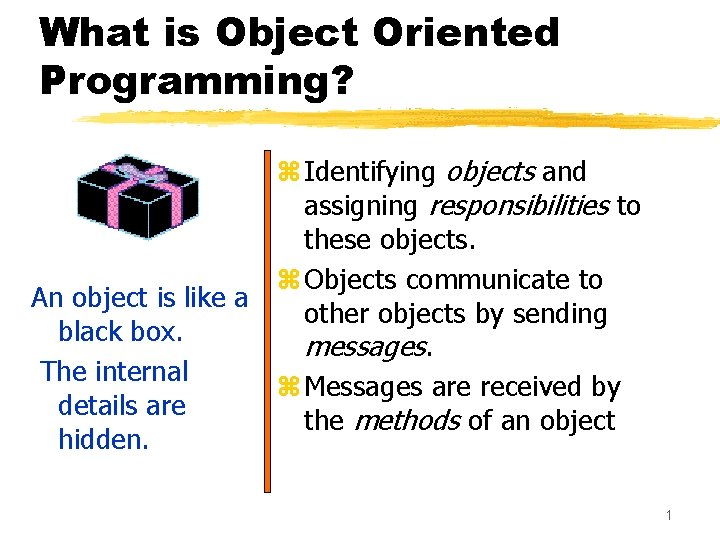 What is Object Oriented Programming?

An object is like a black box.

The internal details are hidden.

⌘ Identifying objects and assigning responsibilities to these objects.

⌘ Objects communicate to other objects by sending messages.

⌘ Messages are received by the methods of an object

1